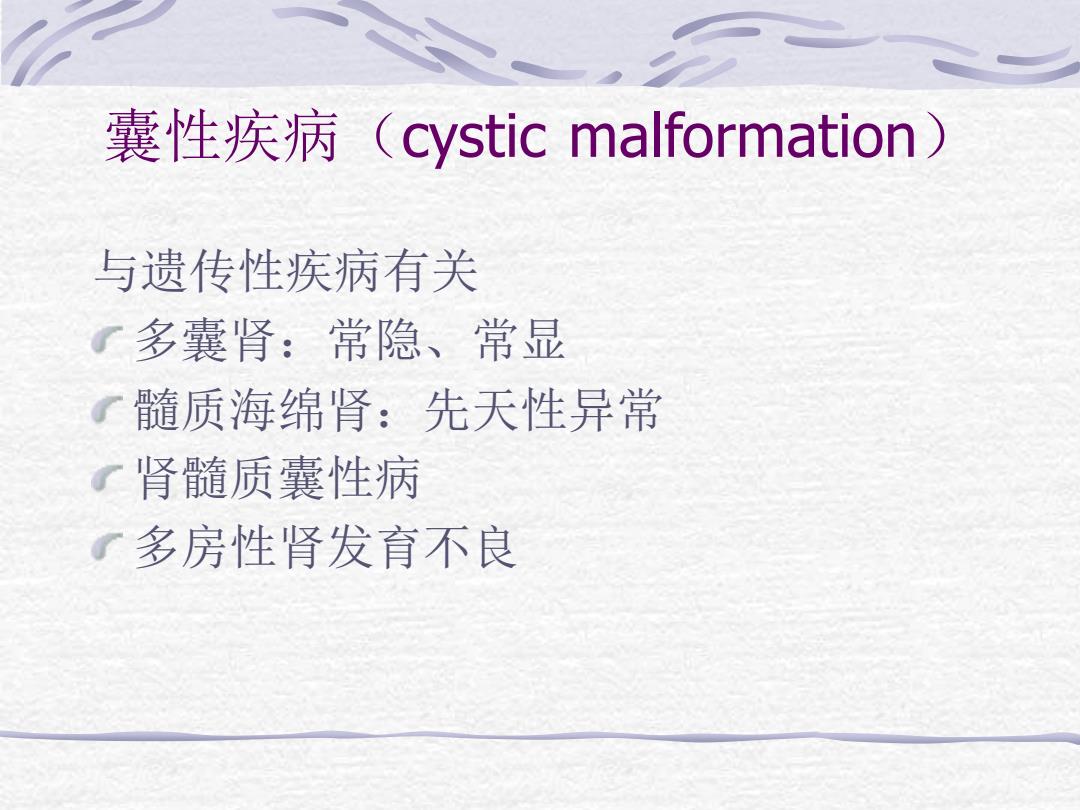 囊性疾病（cystic malformation）

与遗传性疾病有关

多囊肾：常隐、常显

髓质海绵肾：先天性异常

肾髓质囊性病

多房性肾发育不良